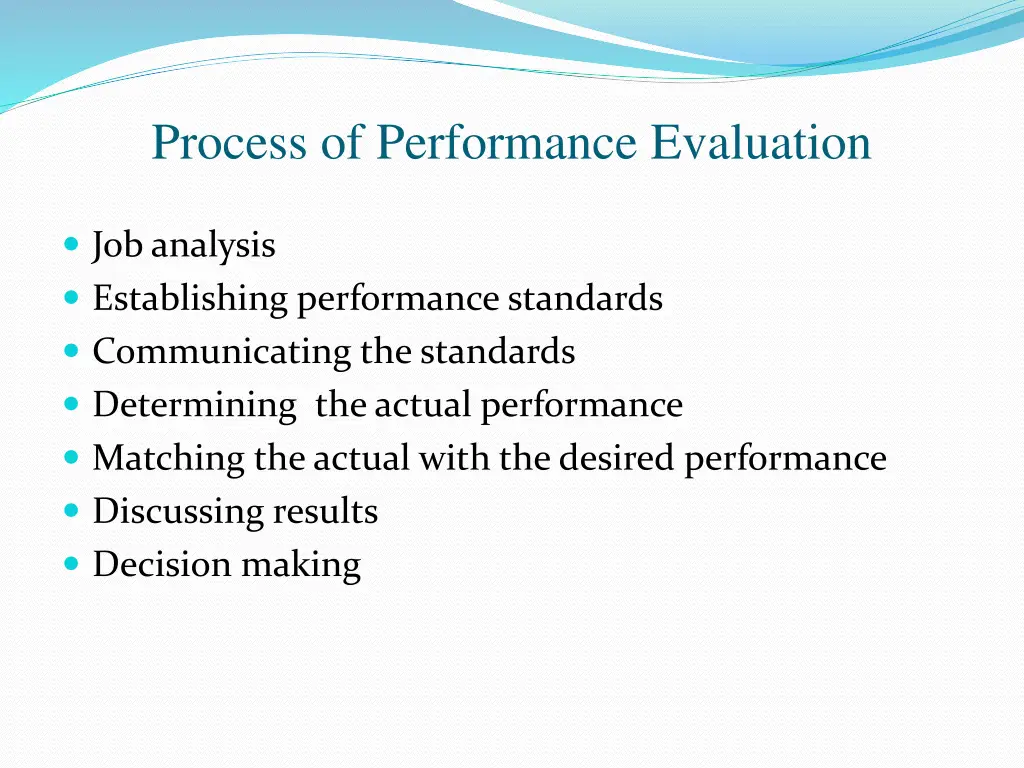 Process of Performance Evaluation

- Job analysis
- Establishing performance standards
- Communicating the standards
- Determining  the actual performance
- Matching the actual with the desired performance
- Discussing results
- Decision making